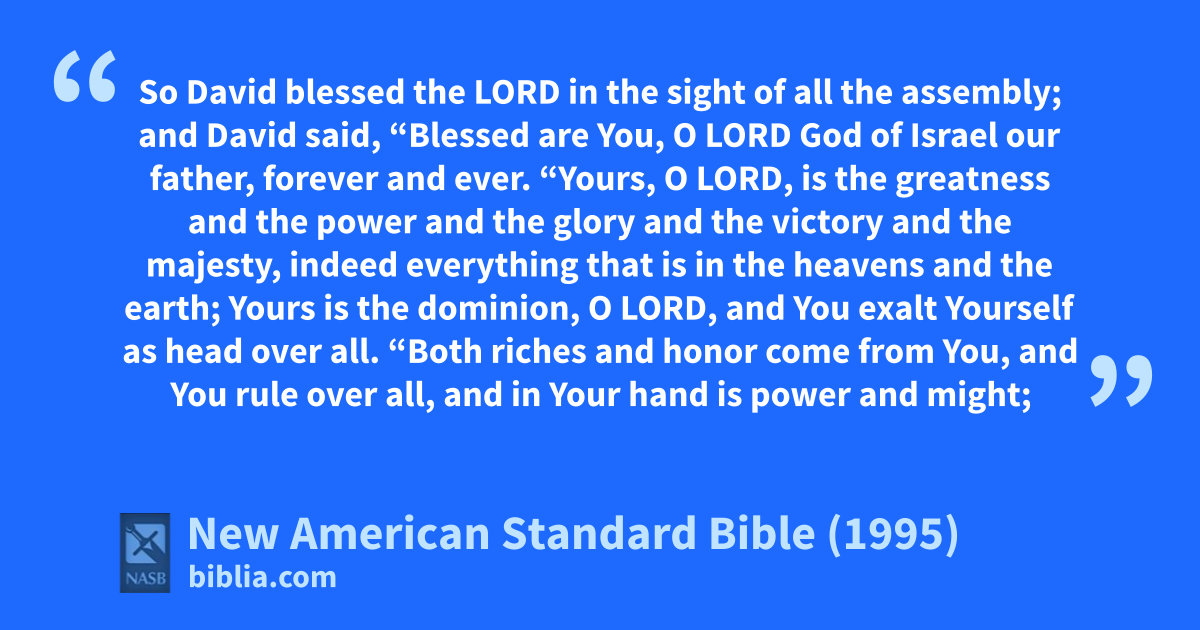 “

So David blessed the LORD in the sight of all the assembly; and David said, “Blessed are You, O LORD God of Israel our father, forever and ever. “Yours, O LORD, is the greatness and the power and the glory and the victory and the majesty, indeed everything that is in the heavens and the earth; Yours is the dominion, O LORD, and You exalt Yourself as head over all. “Both riches and honor come from You, and You rule over all, and in Your hand is power and might;

”

NASB

New American Standard Bible (1995)
biblia.com